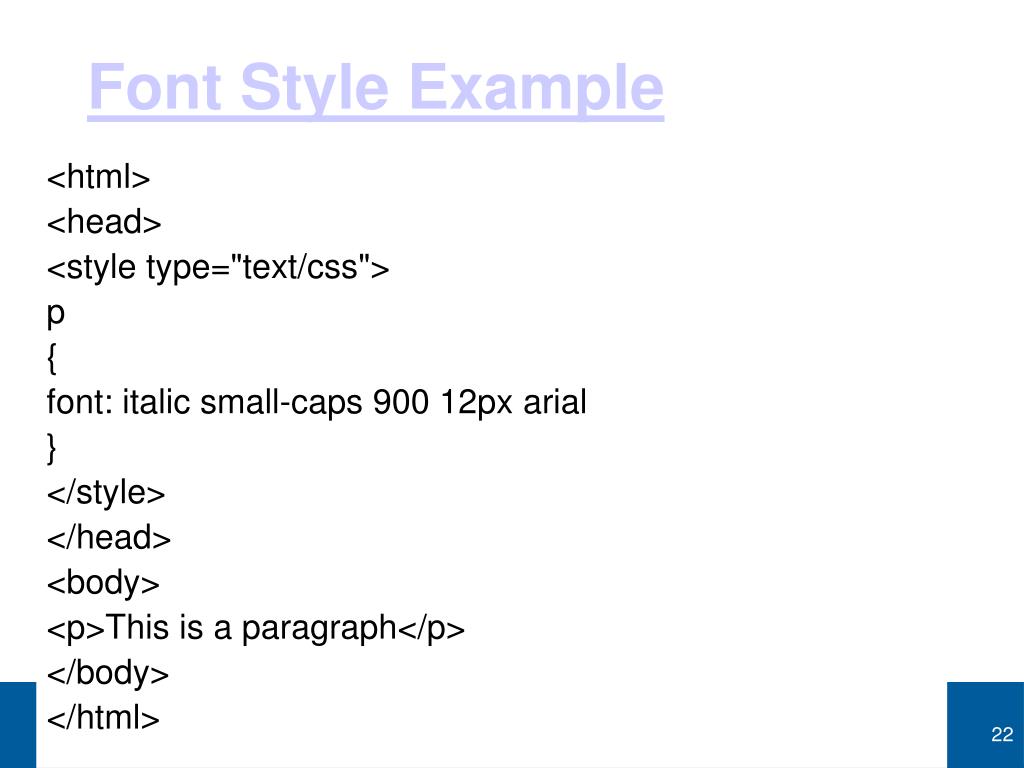 Font Style Example

<html>
<head>
<style type="text/css">
p
{
font: italic small-caps 900 12px arial
}
</style>
</head>
<body>
<p>This is a paragraph</p>
</body>
</html>

22